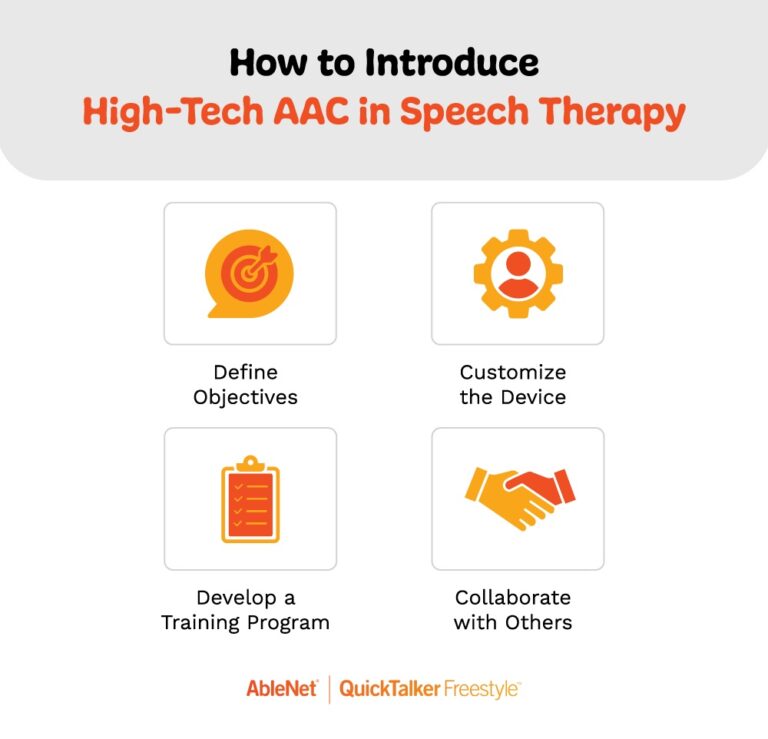 How to Introduce
High-Tech AAC in Speech Therapy

Define Objectives

Customize the Device

Develop a Training Program

Collaborate with Others

AbleNet | QuickTalker Freestyle